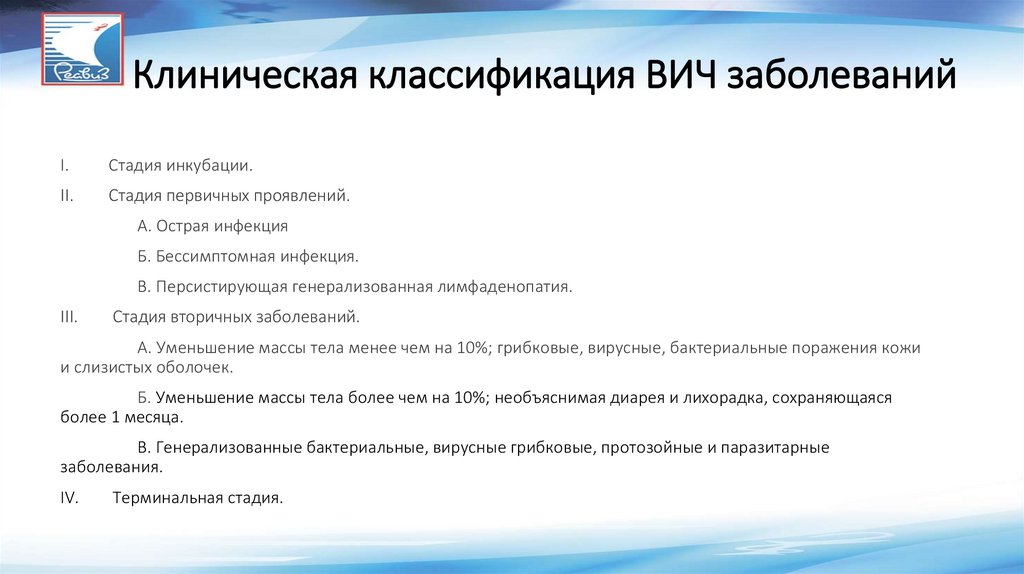 Реавиз

Клиническая классификация ВИЧ заболеваний

I. Стадия инкубации.

II. Стадия первичных проявлений.

А. Острая инфекция

Б. Бессимптомная инфекция.

В. Персистирующая генерализованная лимфаденопатия.

III. Стадия вторичных заболеваний.

А. Уменьшение массы тела менее чем на 10%; грибковые, вирусные, бактериальные поражения кожи и слизистых оболочек.

Б. Уменьшение массы тела более чем на 10%; необъяснимая диарея и лихорадка, сохраняющаяся более 1 месяца.

В. Генерализованные бактериальные, вирусные грибковые, протозойные и паразитарные заболевания.

IV. Терминальная стадия.